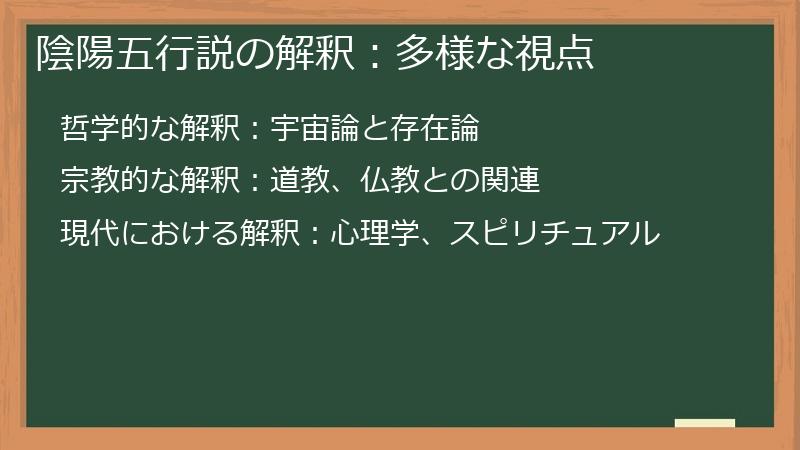 陰陽五行説の解釈：多様な視点

哲学的な解釈：宇宙論と存在論

宗教的な解釈：道教、仏教との関連

現代における解釈：心理学、スピリチュアル